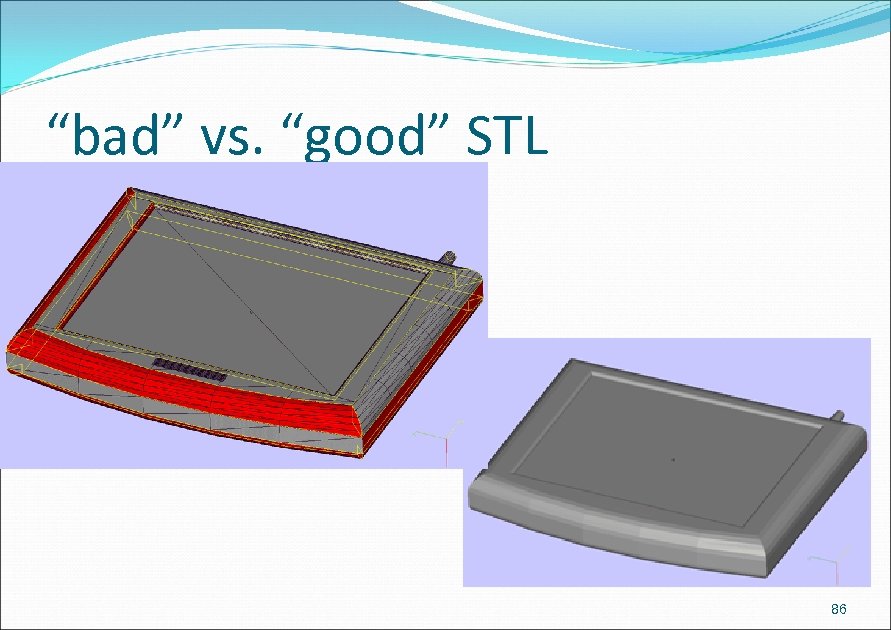 “bad” vs. “good” STL

86